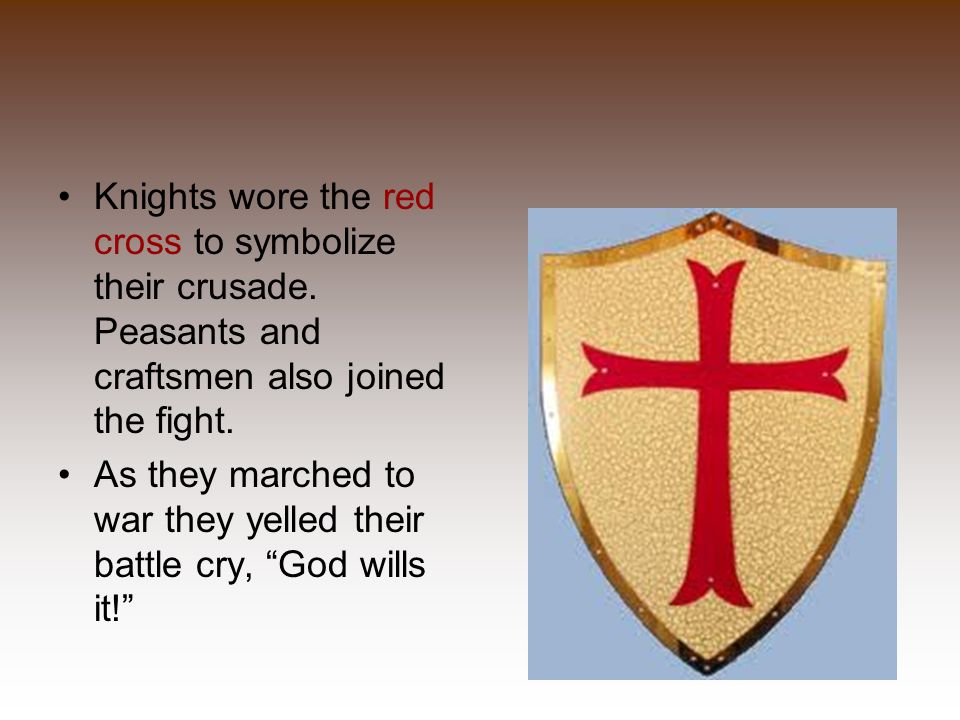 • Knights wore the red cross to symbolize their crusade. Peasants and craftsmen also joined the fight.

• As they marched to war they yelled their battle cry, “God wills it!”